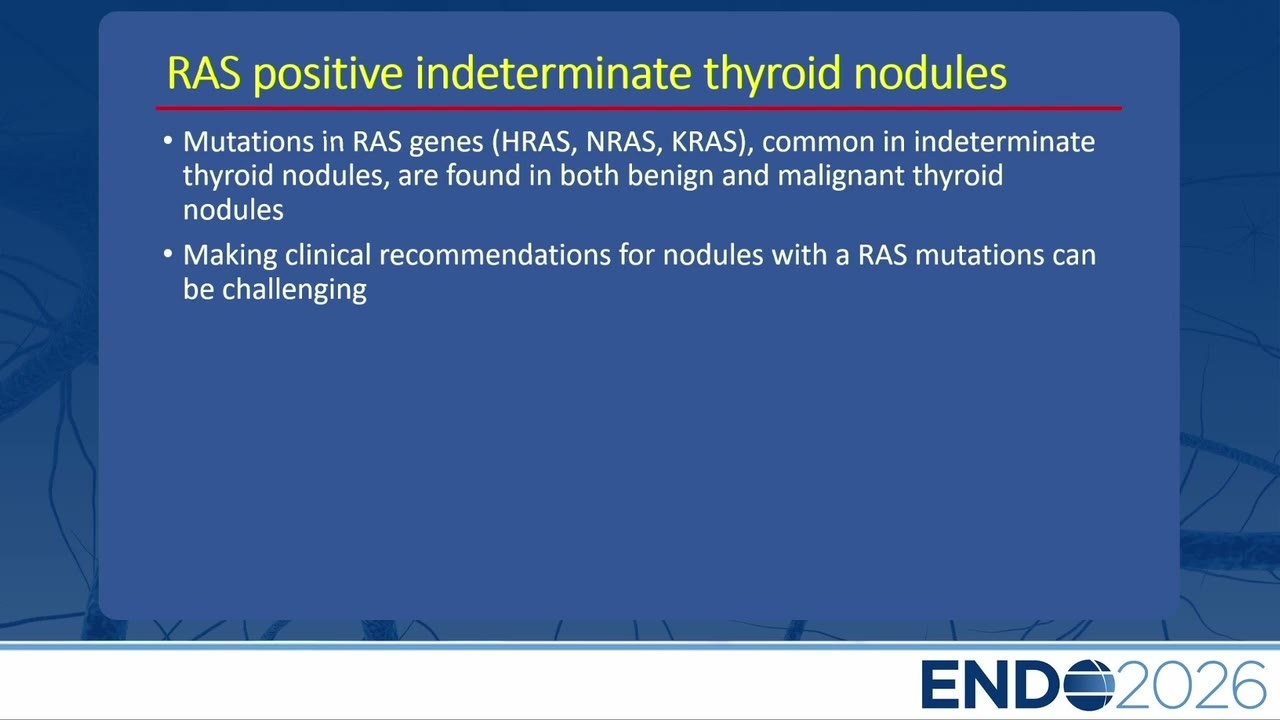 RAS positive indeterminate thyroid nodules

• Mutations in RAS genes (HRAS, NRAS, KRAS), common in indeterminate thyroid nodules, are found in both benign and malignant thyroid nodules

• Making clinical recommendations for nodules with a RAS mutations can be challenging

ENDO2026